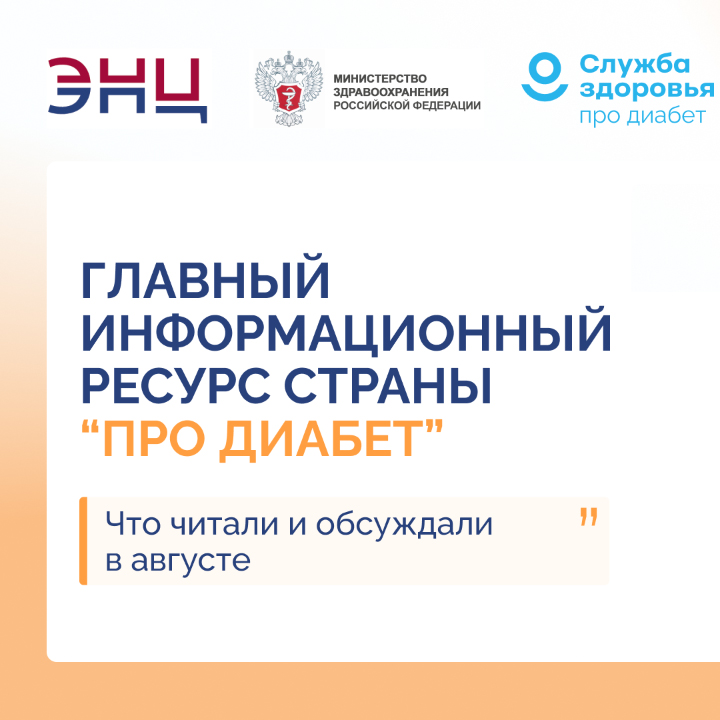 ЭНЦ

МИНИСТЕРСТВО ЗДРАВООХРАНЕНИЯ РОССИЙСКОЙ ФЕДЕРАЦИИ

Служба здоровья про диабет

ГЛАВНЫЙ ИНФОРМАЦИОННЫЙ РЕСУРС СТРАНЫ “ПРО ДИАБЕТ”

Что читали и обсуждали в августе

”